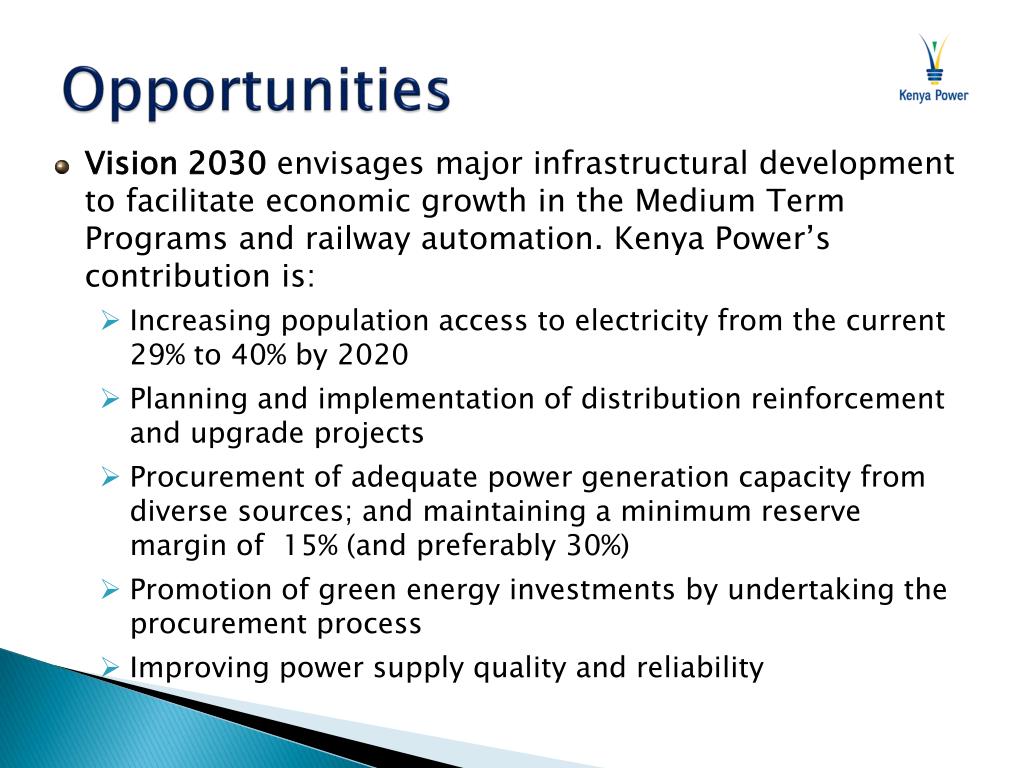 Opportunities

Kenya Power

Vision 2030 envisages major infrastructural development to facilitate economic growth in the Medium Term Programs and railway automation. Kenya Power's contribution is:

Increasing population access to electricity from the current 29% to 40% by 2020

Planning and implementation of distribution reinforcement and upgrade projects

Procurement of adequate power generation capacity from diverse sources; and maintaining a minimum reserve margin of 15% (and preferably 30%)

Promotion of green energy investments by undertaking the procurement process

Improving power supply quality and reliability